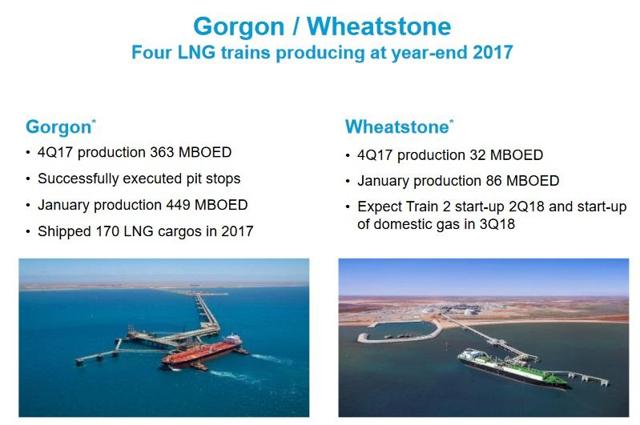 Gorgon / Wheatstone
Four LNG trains producing at year-end 2017

Gorgon*
• 4Q17 production 363 MBOED
• Successfully executed pit stops
• January production 449 MBOED
• Shipped 170 LNG cargos in 2017

Wheatstone*
• 4Q17 production 32 MBOED
• January production 86 MBOED
• Expect Train 2 start-up 2Q18 and start-up of domestic gas in 3Q18